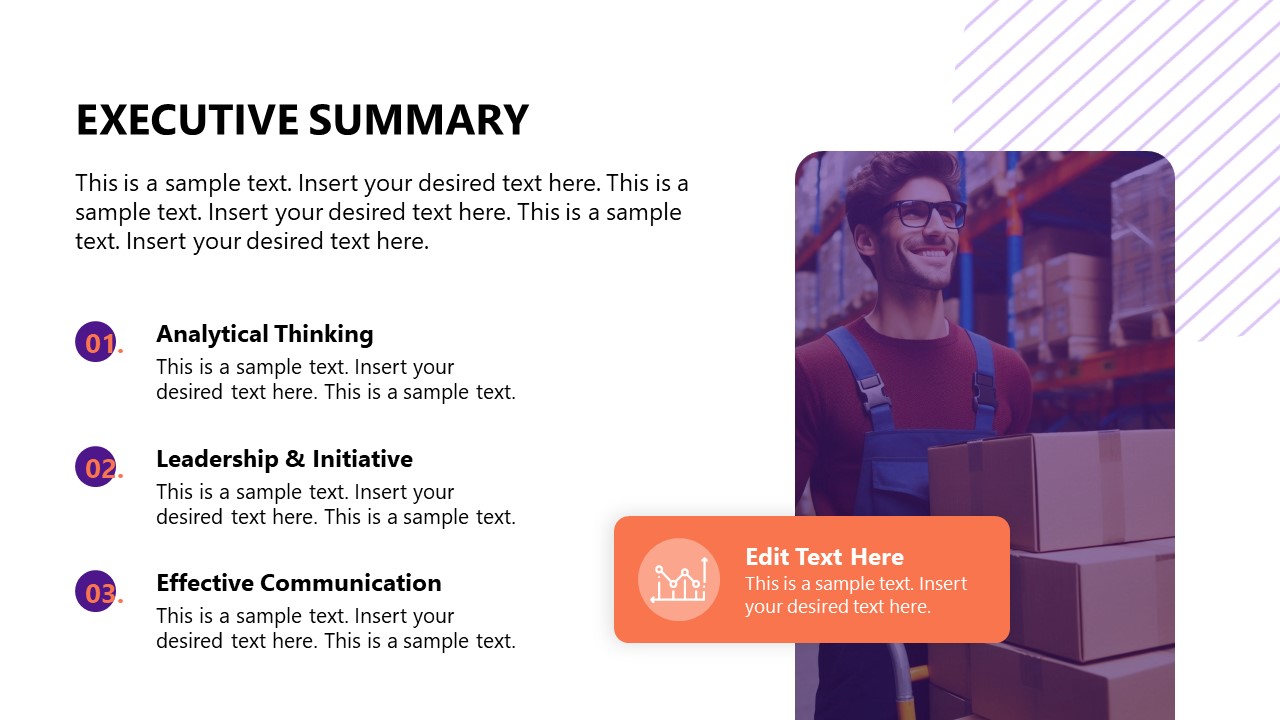 EXECUTIVE SUMMARY

This is a sample text. Insert your desired text here. This is a sample text. Insert your desired text here. This is a sample text. Insert your desired text here.

01.
Analytical Thinking
This is a sample text. Insert your desired text here. This is a sample text.

02.
Leadership & Initiative
This is a sample text. Insert your desired text here. This is a sample text.

03.
Effective Communication
This is a sample text. Insert your desired text here. This is a sample text.

Edit Text Here
This is a sample text. Insert your desired text here.